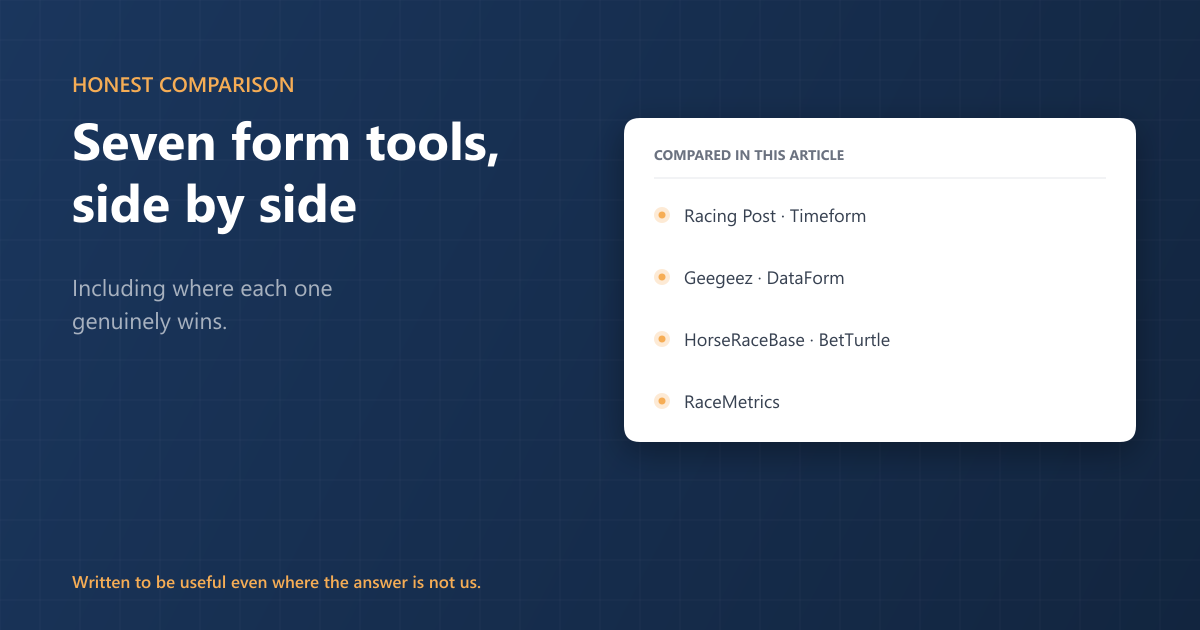 HONEST COMPARISON

Seven form tools, side by side

Including where each one genuinely wins.

COMPARED IN THIS ARTICLE

Racing Post · Timeform

Geegeez · DataForm

HorseRaceBase · BetTurtle

RaceMetrics

Written to be useful even where the answer is not us.